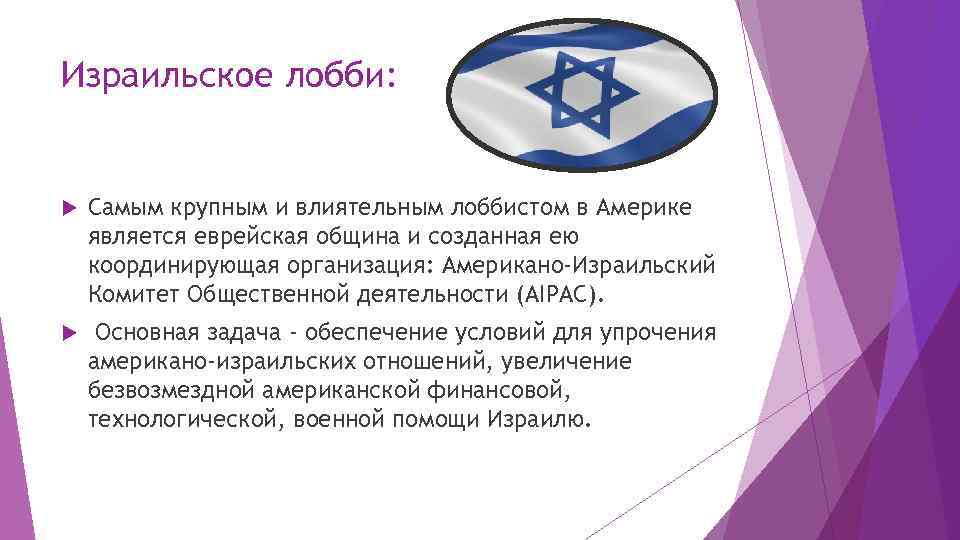 Израильское лобби:

Самым крупным и влиятельным лоббистом в Америке является еврейская община и созданная ею координирующая организация: Американо-Израильский Комитет Общественной деятельности (AIPAC).

Основная задача - обеспечение условий для упрочения американо-израильских отношений, увеличение безвозмездной американской финансовой, технологической, военной помощи Израилю.